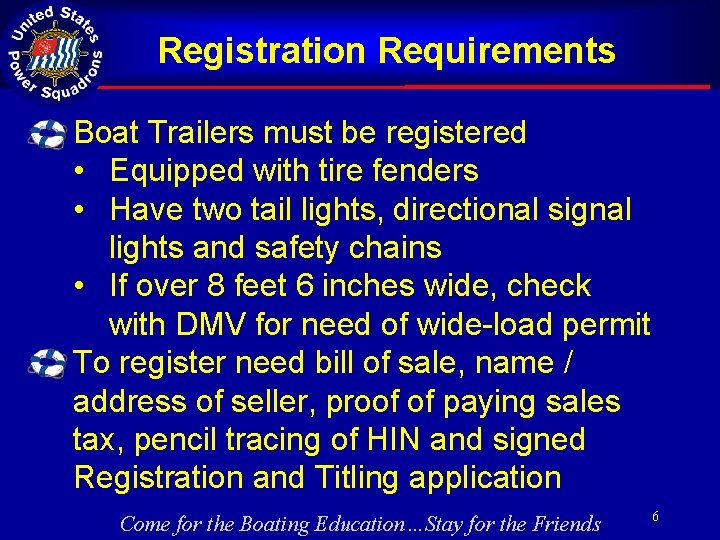 United States Power Squadrons

Registration Requirements

Boat Trailers must be registered
• Equipped with tire fenders
• Have two tail lights, directional signal lights and safety chains
• If over 8 feet 6 inches wide, check with DMV for need of wide-load permit

To register need bill of sale, name / address of seller, proof of paying sales tax, pencil tracing of HIN and signed Registration and Titling application

Come for the Boating Education…Stay for the Friends

6